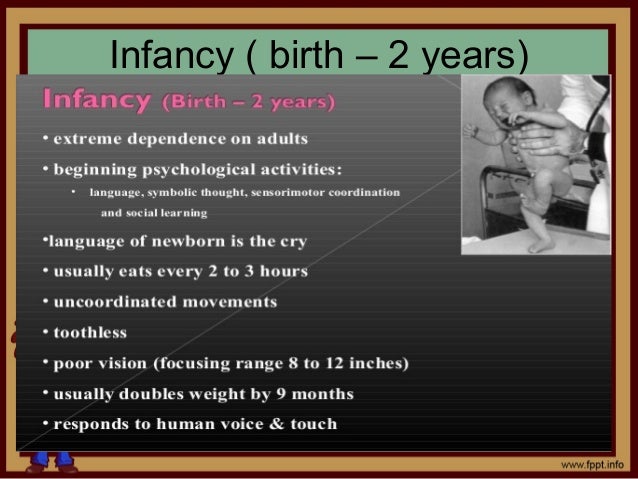 Infancy ( birth – 2 years)

Infancy (Birth – 2 years)

• extreme dependence on adults

• beginning psychological activities:

• language, symbolic thought, sensorimotor coordination and social learning

•language of newborn is the cry

• usually eats every 2 to 3 hours

• uncoordinated movements

• toothless

• poor vision (focusing range 8 to 12 inches)

• usually doubles weight by 9 months

• responds to human voice & touch

www.fppt.info